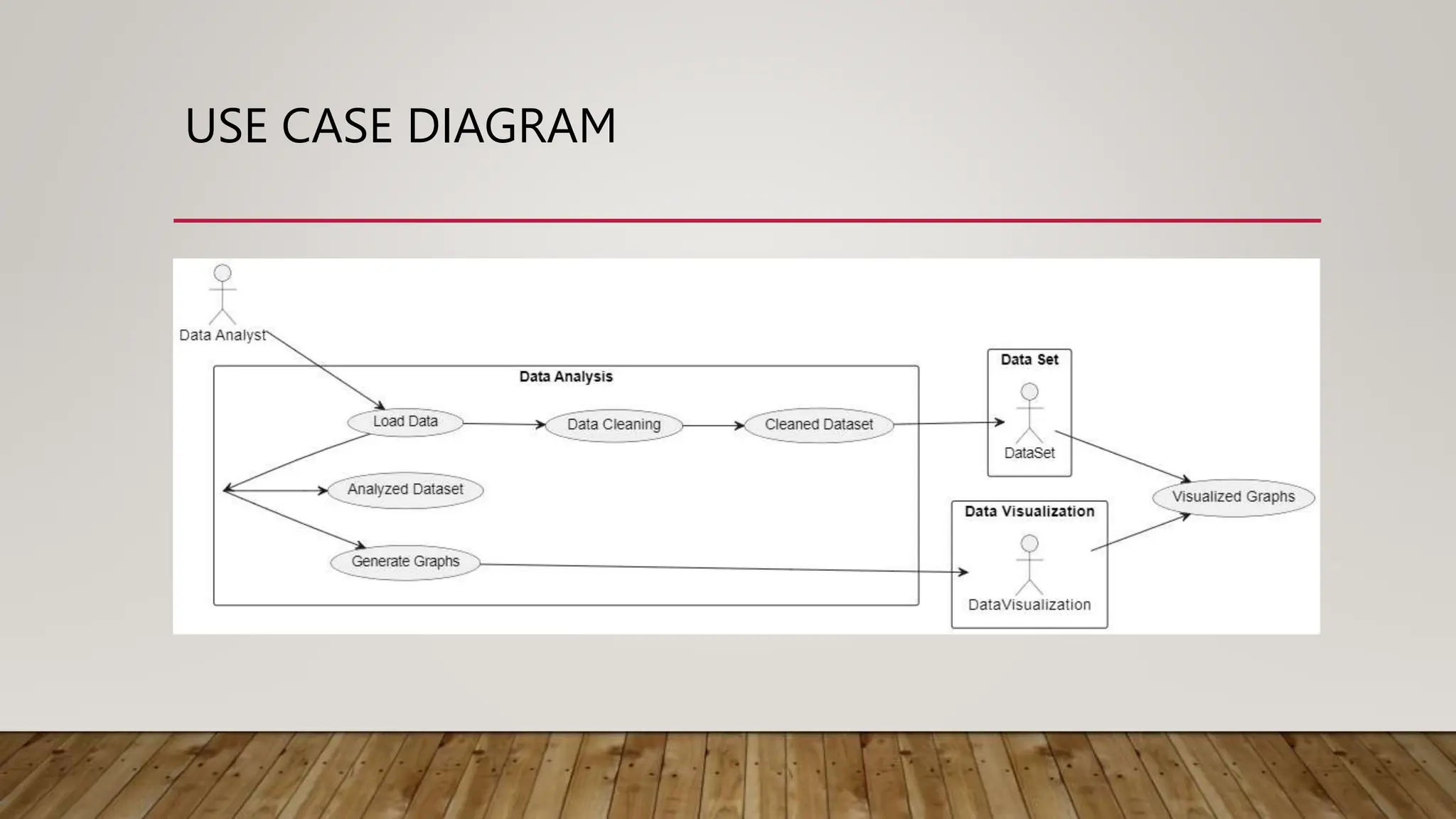 USE CASE DIAGRAM

Data Analyst

Data Analysis

Load Data

Data Cleaning

Cleaned Dataset

Analyzed Dataset

Generate Graphs

Data Set

DataSet

Data Visualization

DataVisualization

Visualized Graphs